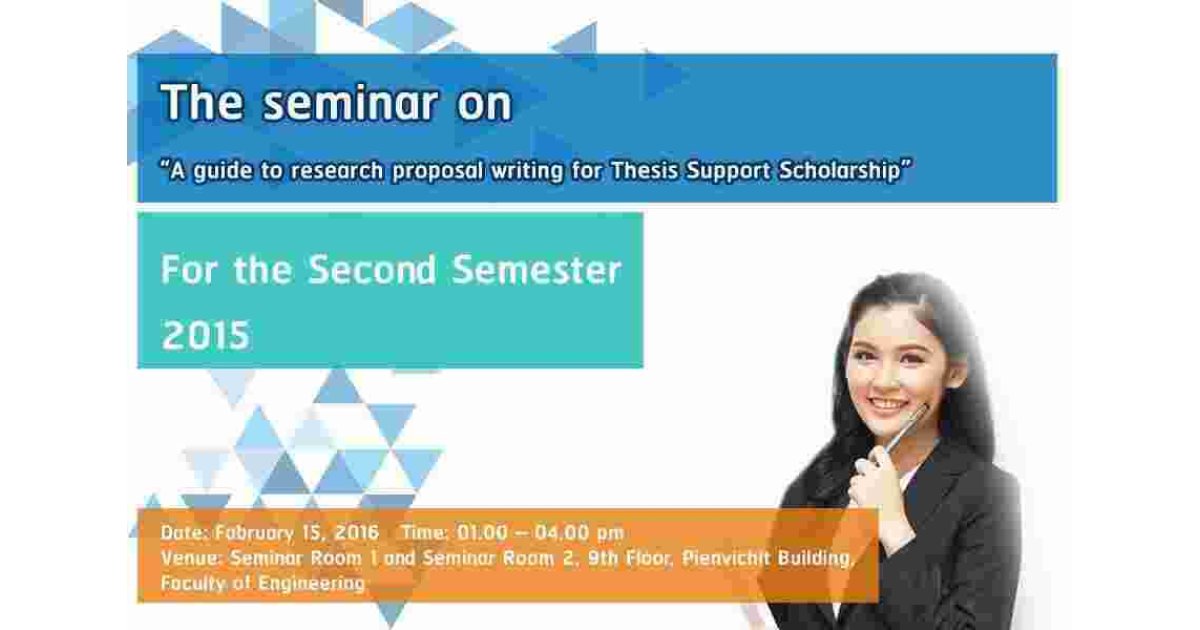 The seminar on

"A guide to research proposal writing for Thesis Support Scholarship"

For the Second Semester 2015

Date: February 15, 2016 Time: 01.00 – 04.00 pm
Venue: Seminar Room 1 and Seminar Room 2, 9th Floor, Pienvichit Building, Faculty of Engineering